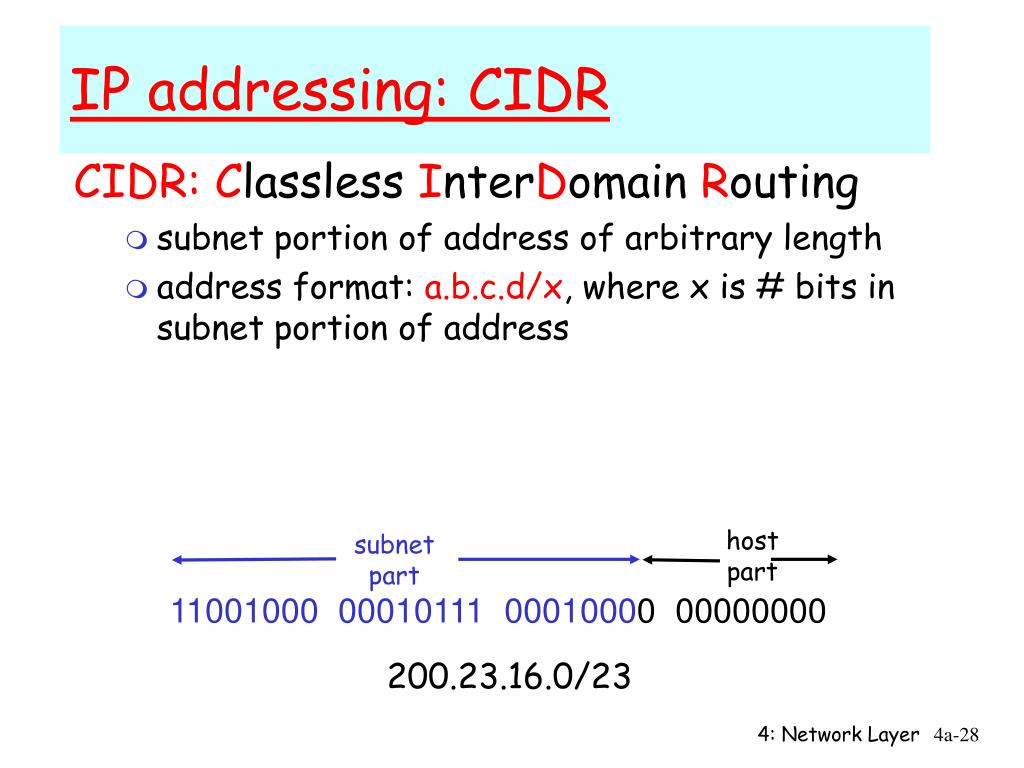 IP addressing: CIDR

CIDR: Classless InterDomain Routing

subnet portion of address of arbitrary length

address format: a.b.c.d/x, where x is # bits in subnet portion of address

subnet part

host part

11001000 00010111 00010000 00000000

200.23.16.0/23

4: Network Layer 4a-28